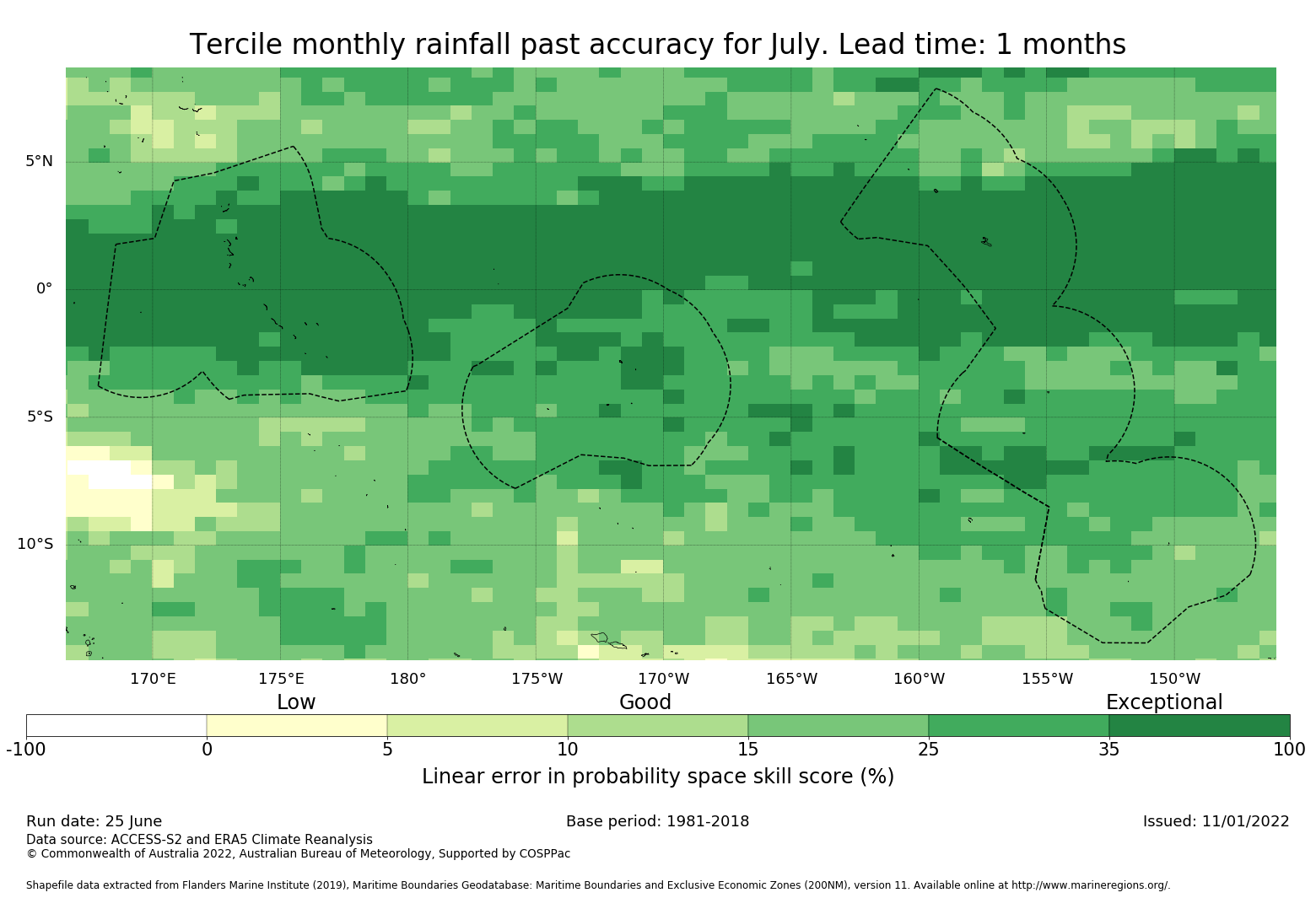 Tercile monthly rainfall past accuracy for July. Lead time: 1 months

5°N
0°
5°S
10°S

170°E 175°E 180° 175°W 170°W 165°W 160°W 155°W 150°W

Low Good Exceptional

-100 0 5 10 15 25 35 100

Linear error in probability space skill score (%)

Run date: 25 June
Base period: 1981-2018
Issued: 11/01/2022
Data source: ACCESS-S2 and ERA5 Climate Reanalysis
© Commonwealth of Australia 2022, Australian Bureau of Meteorology, Supported by COSPPac

Shapefile data extracted from Flanders Marine Institute (2019), Maritime Boundaries Geodatabase: Maritime Boundaries and Exclusive Economic Zones (200NM), version 11. Available online at http://www.marineregions.org/.